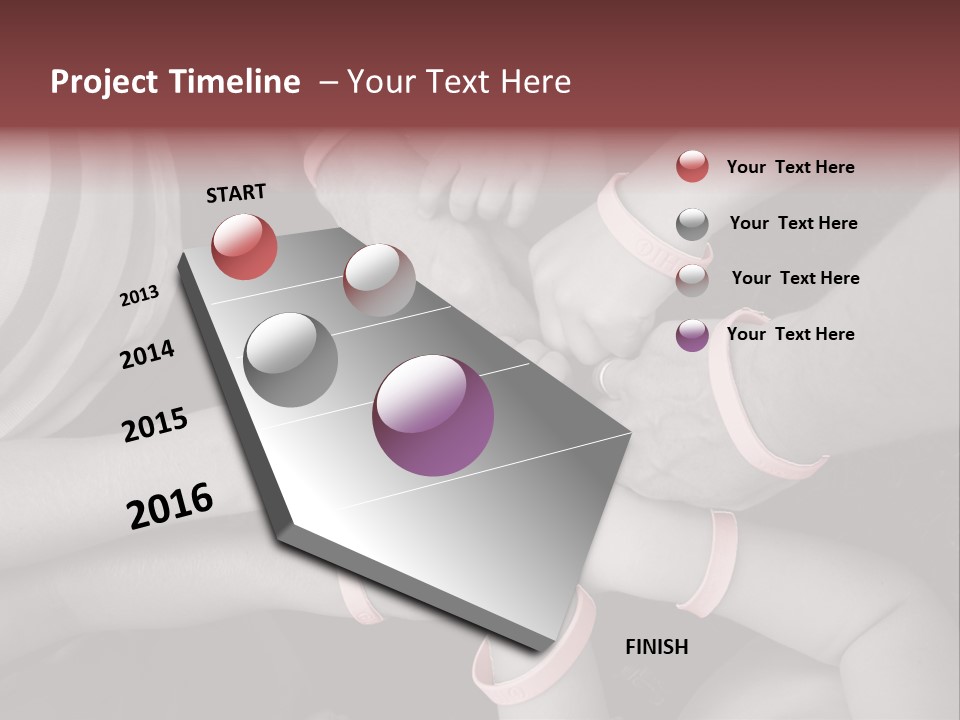 Project Timeline – Your Text Here

START

2013

2014

2015

2016

FINISH

Your Text Here

Your Text Here

Your Text Here

Your Text Here